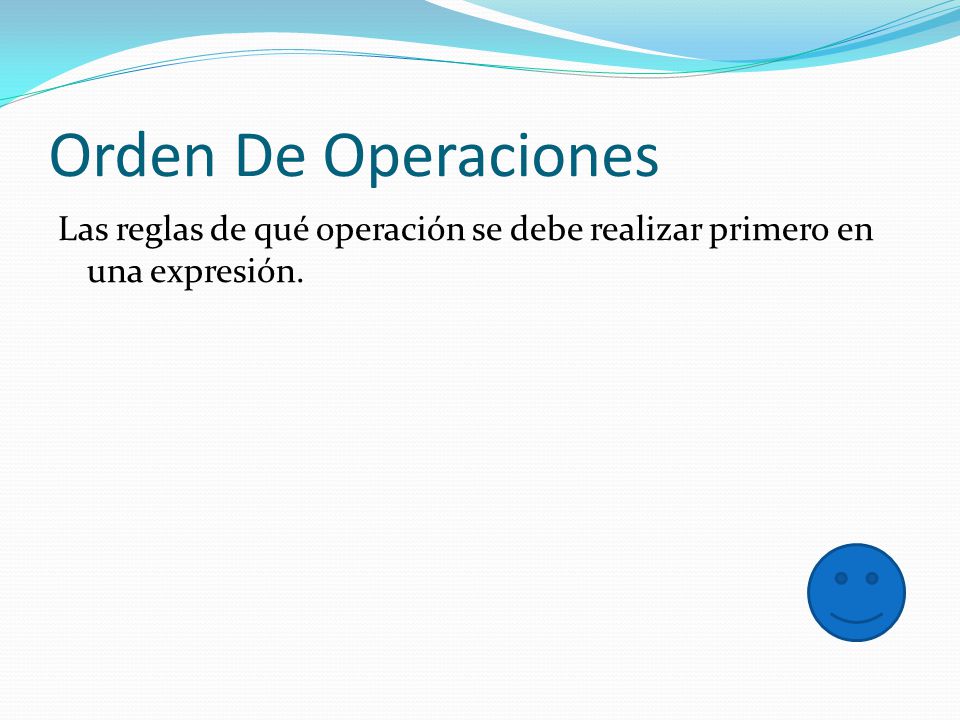 Orden De Operaciones

Las reglas de qué operación se debe realizar primero en una expresión.